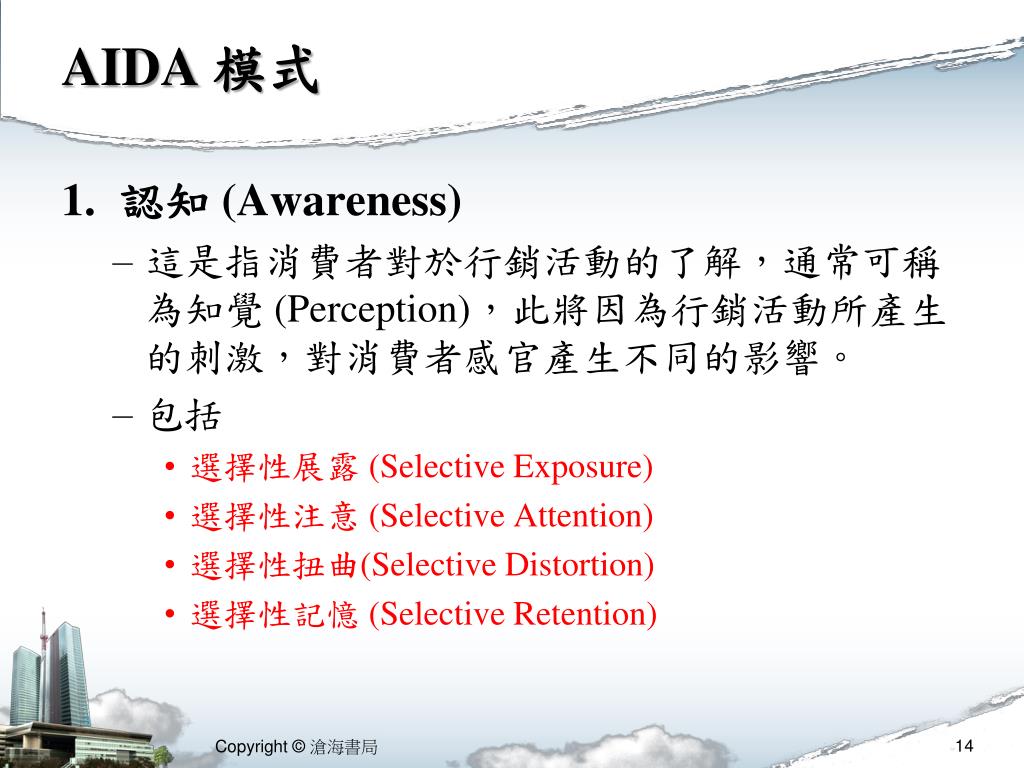 AIDA 模式

1. 認知 (Awareness)

– 這是指消費者對於行銷活動的了解，通常可稱為知覺 (Perception)，此將因為行銷活動所產生的刺激，對消費者感官產生不同的影響。

– 包括

• 選擇性展露 (Selective Exposure)
• 選擇性注意 (Selective Attention)
• 選擇性扭曲(Selective Distortion)
• 選擇性記憶 (Selective Retention)

Copyright © 滄海書局

14